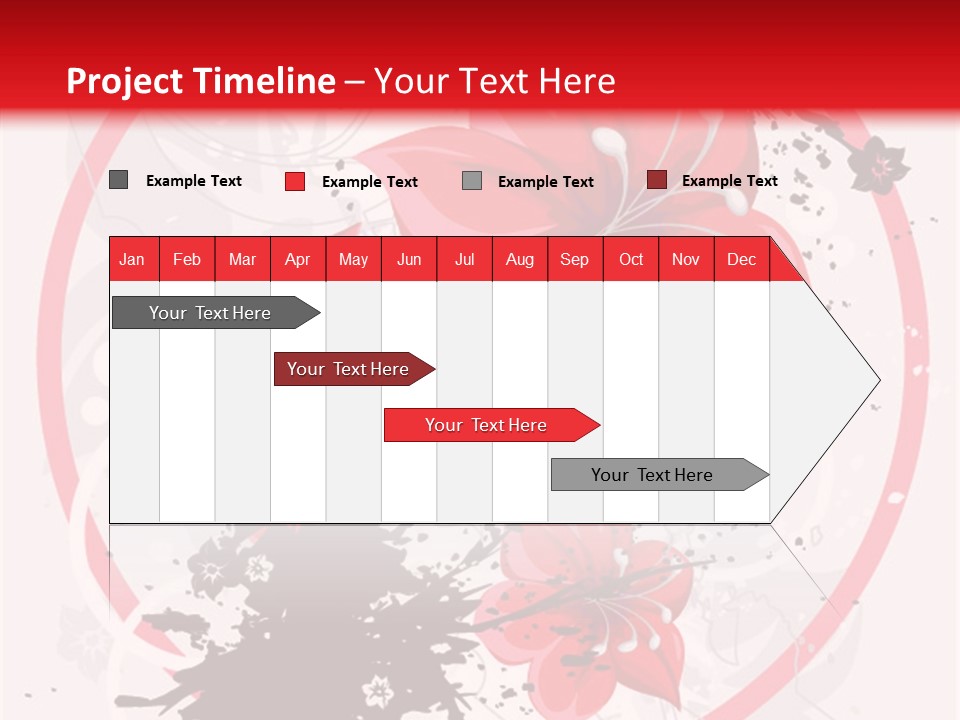 Project Timeline – Your Text Here

Example Text Example Text Example Text Example Text

| Jan | Feb | Mar | Apr | May | Jun | Jul | Aug | Sep | Oct | Nov | Dec |
|---|---|---|---|---|---|---|---|---|---|---|---|

Your Text Here

Your Text Here

Your Text Here

Your Text Here